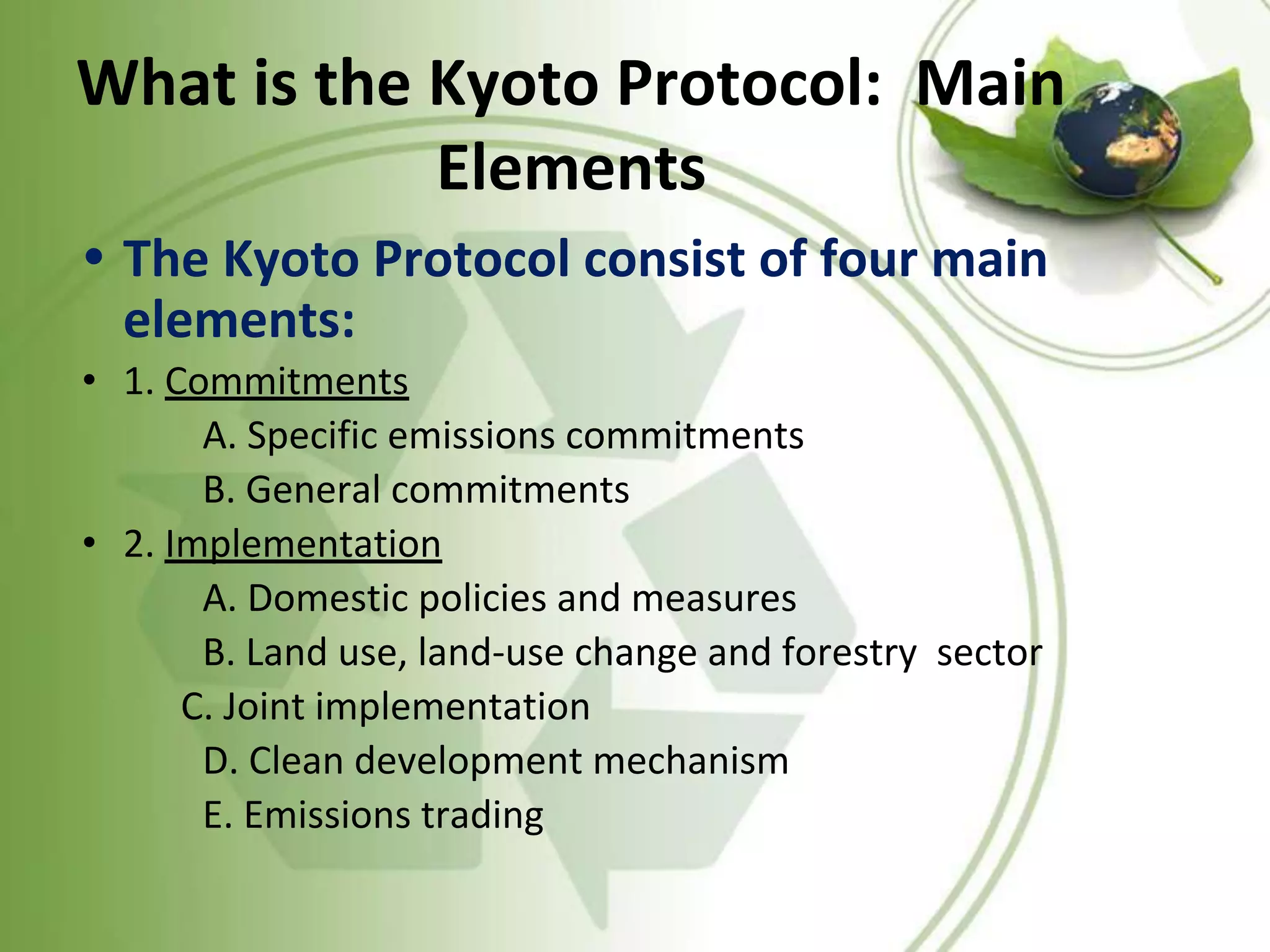 What is the Kyoto Protocol: Main Elements

• The Kyoto Protocol consist of four main elements:

• 1. Commitments

A. Specific emissions commitments

B. General commitments

• 2. Implementation

A. Domestic policies and measures

B. Land use, land-use change and forestry sector

C. Joint implementation

D. Clean development mechanism

E. Emissions trading